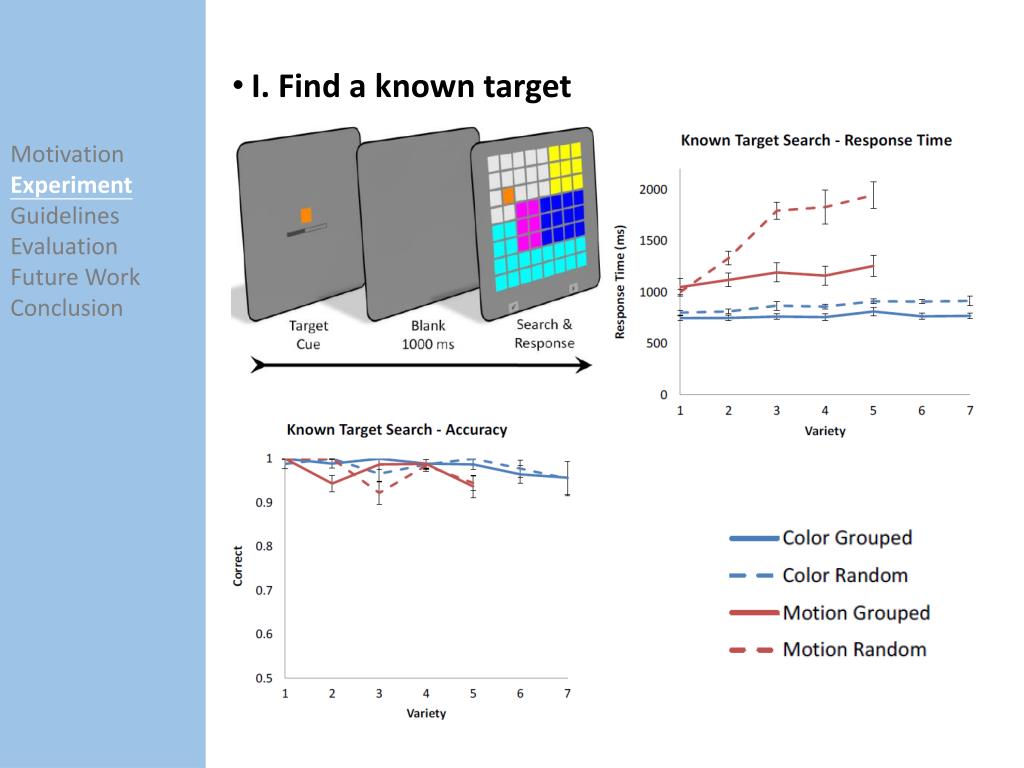 Motivation
Experiment
Guidelines
Evaluation
Future Work
Conclusion

• I. Find a known target

Target Cue
Blank 1000 ms
Search & Response

Known Target Search - Response Time

Response Time (ms)
2000
1500
1000
500
0
1 2 3 4 5 6 7
Variety

Known Target Search - Accuracy

Correct
1
0.9
0.8
0.7
0.6
0.5
1 2 3 4 5 6 7
Variety

Color Grouped
Color Random
Motion Grouped
Motion Random